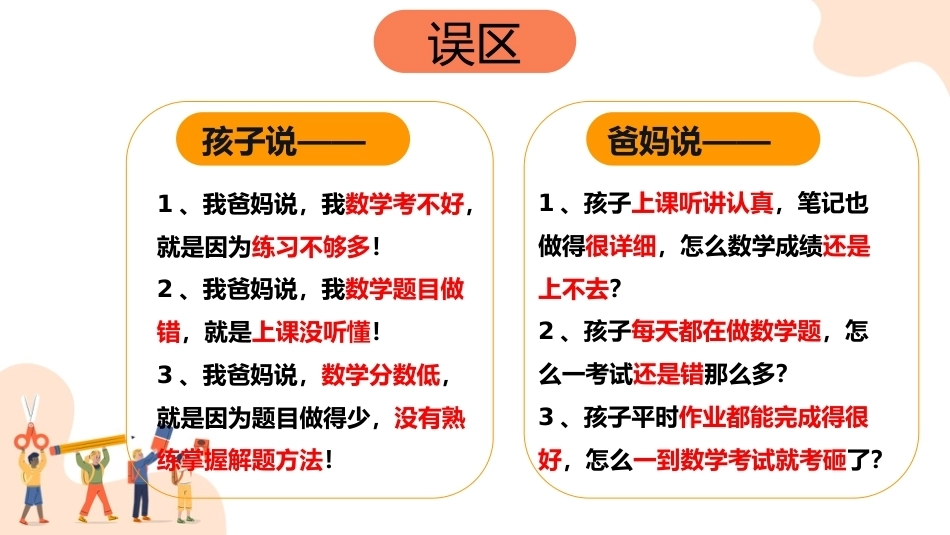 误区

孩子说——

1、我爸妈说，我数学考不好，就是因为练习不够多！

2、我爸妈说，我数学题目做错，就是上课没听懂！

3、我爸妈说，数学分数低，就是因为题目做得少，没有熟练掌握解题方法！

爸妈说——

1、孩子上课听讲认真，笔记也做得很详细，怎么数学成绩还是上不去？

2、孩子每天都在做数学题，怎么一考试还是错那么多？

3、孩子平时作业都能完成得很好，怎么一到数学考试就考砸了？